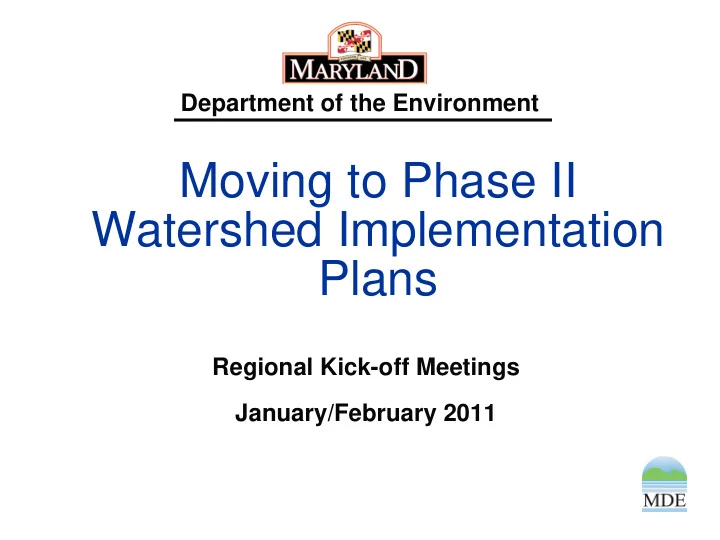 MARYLAND

Department of the Environment

Moving to Phase II Watershed Implementation Plans

Regional Kick-off Meetings

January/February 2011

MDE